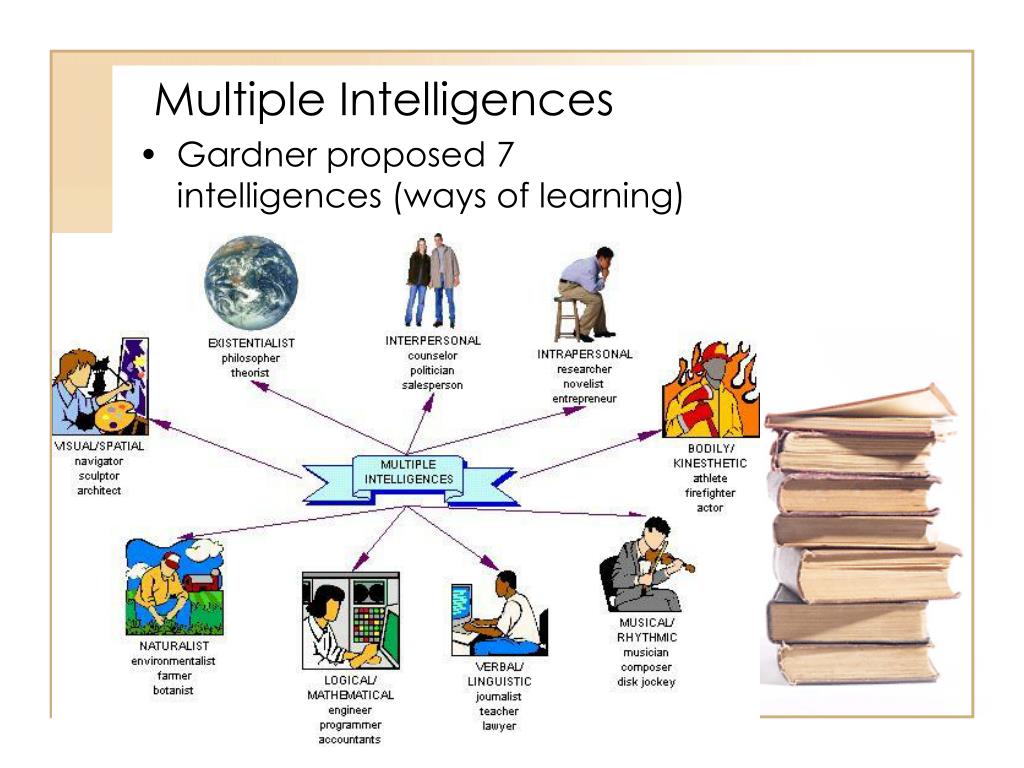 Multiple Intelligences

• Gardner proposed 7 intelligences (ways of learning)

EXISTENTIALIST
philosopher
theorist

INTERPERSONAL
counselor
politician
salesperson

INTRAPERSONAL
researcher
novelist
entrepreneur

VISUAL/SPATIAL
navigator
sculptor
architect

MULTIPLE INTELLIGENCES

BODILY/ KINESTHETIC
athlete
firefighter
actor

NATURALIST
environmentalist
farmer
botanist

LOGICAL/ MATHEMATICAL
engineer
programmer
accountants

VERBAL/ LINGUISTIC
journalist
teacher
lawyer

MUSICAL/ RHYTHMIC
musician
composer
disk jockey